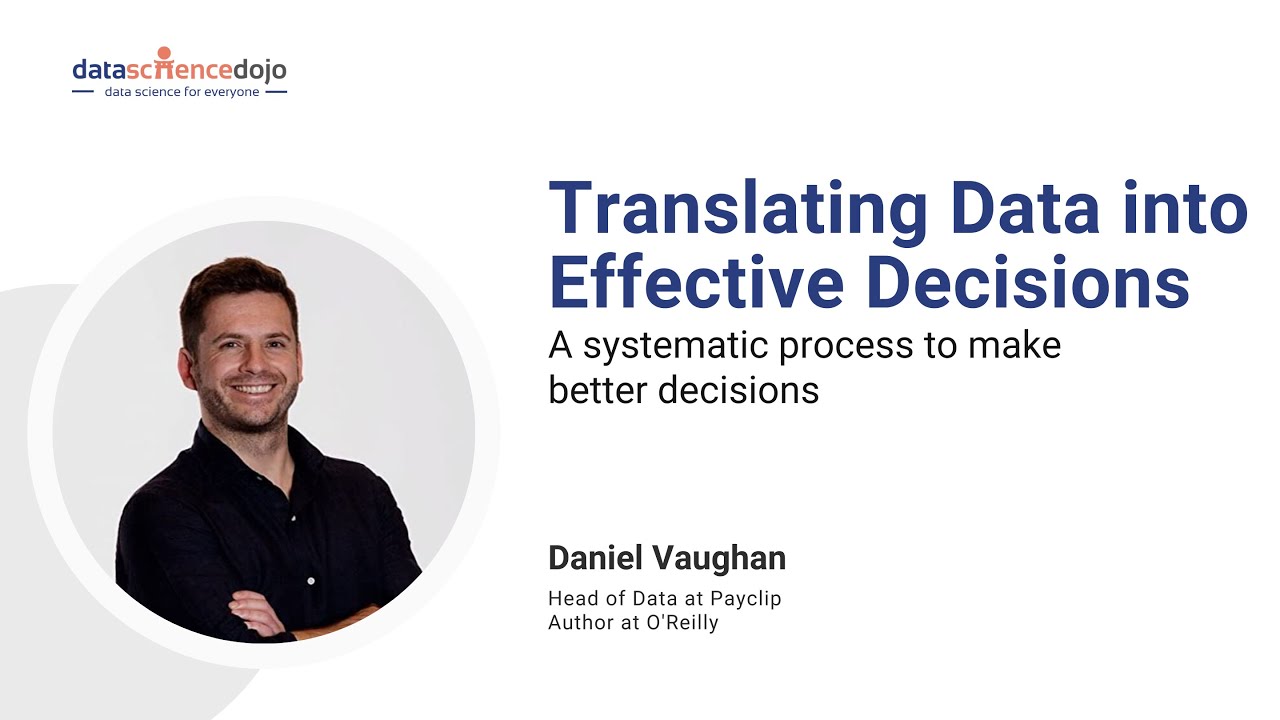 datasciencedojo
data science for everyone

Translating Data into Effective Decisions
A systematic process to make better decisions

Daniel Vaughan
Head of Data at Payclip
Author at O'Reilly